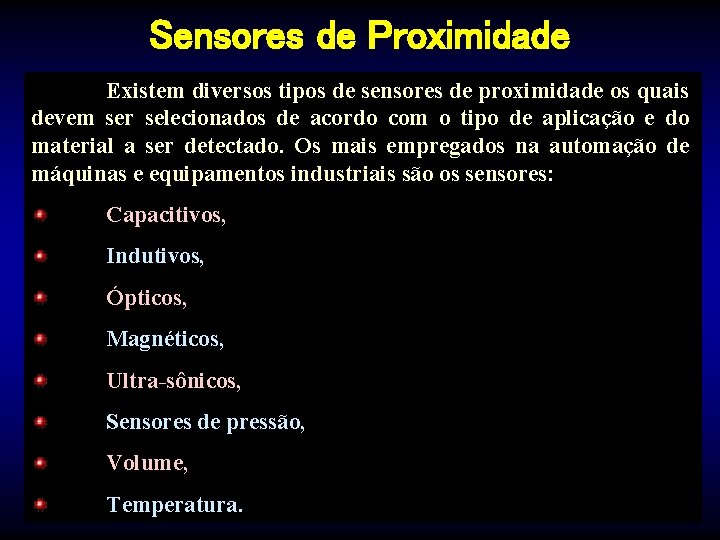 Sensores de Proximidade

Existem diversos tipos de sensores de proximidade os quais devem ser selecionados de acordo com o tipo de aplicação e do material a ser detectado. Os mais empregados na automação de máquinas e equipamentos industriais são os sensores:

Capacitivos,

Indutivos,

Ópticos,

Magnéticos,

Ultra-sônicos,

Sensores de pressão,

Volume,

Temperatura.